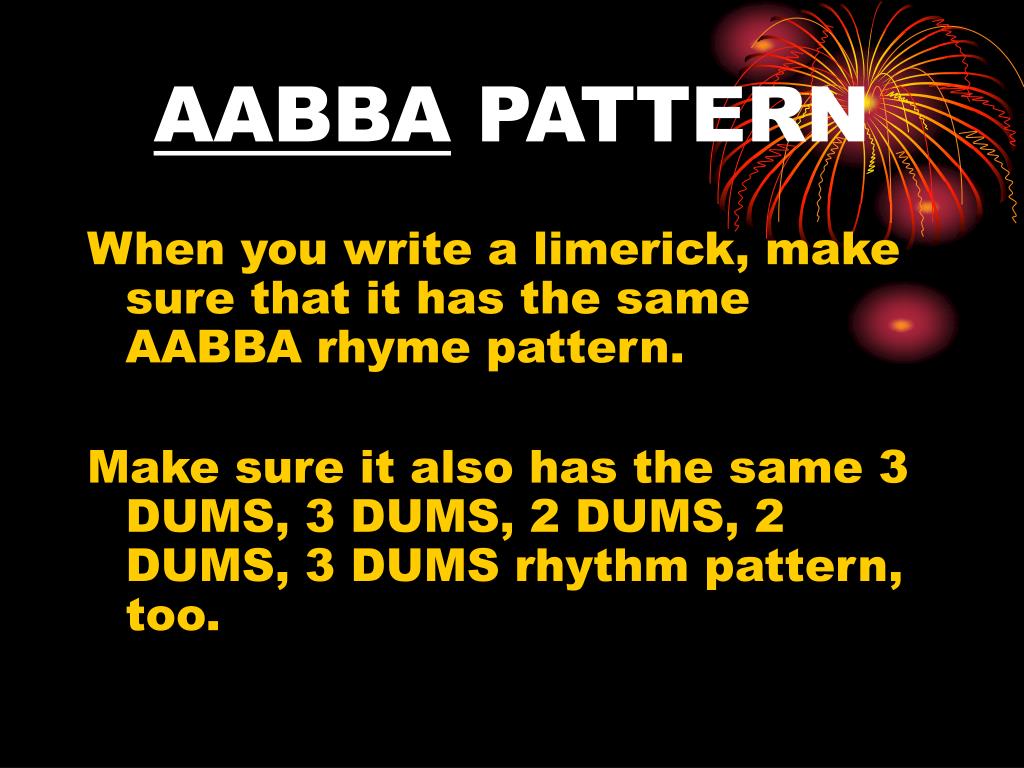 AABBA PATTERN

When you write a limerick, make sure that it has the same AABBA rhyme pattern.

Make sure it also has the same 3 DUMS, 3 DUMS, 2 DUMS, 2 DUMS, 3 DUMS rhythm pattern, too.